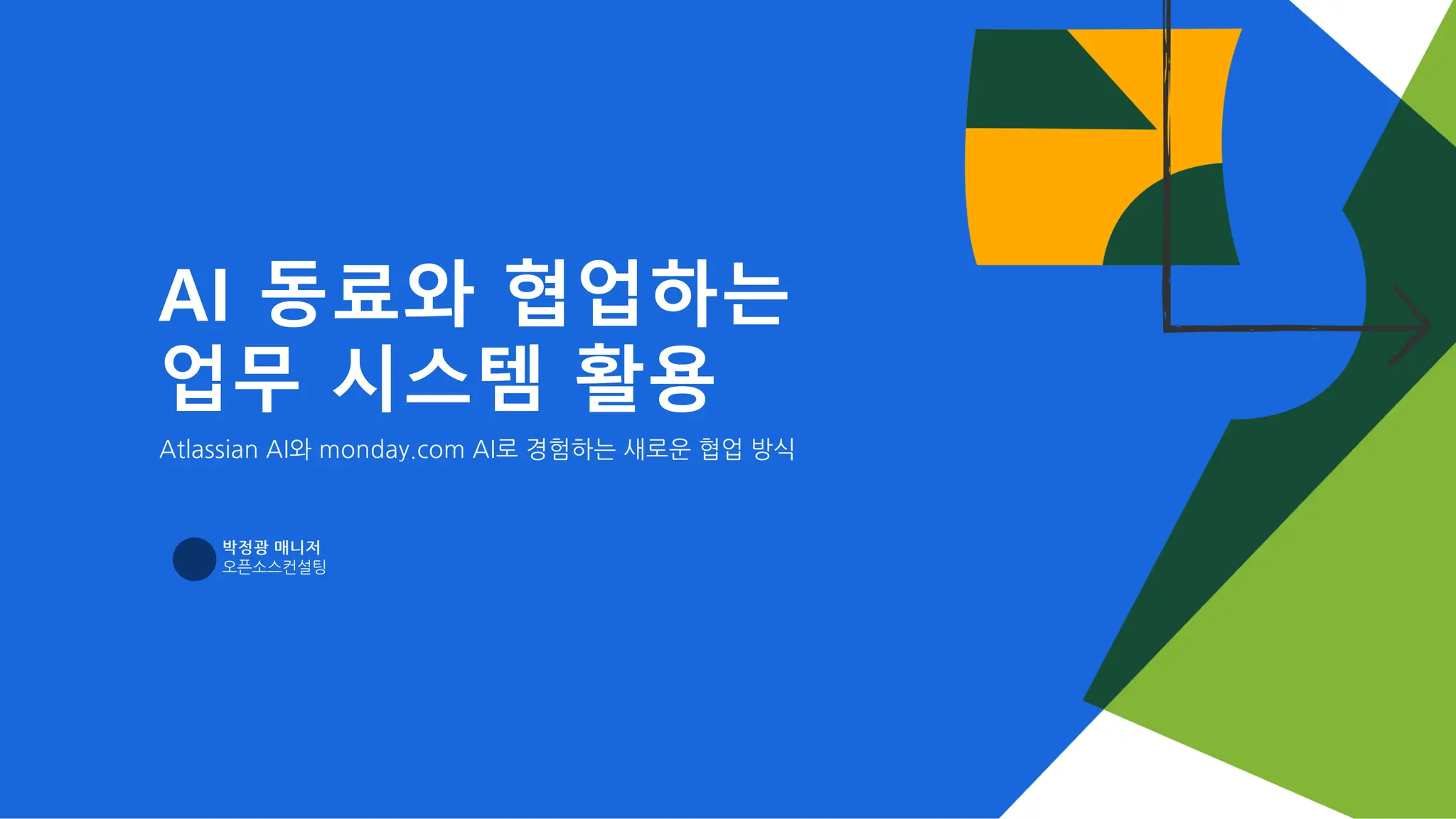 AI 동료와 협업하는 업무 시스템 활용

Atlassian AI와 monday.com AI로 경험하는 새로운 협업 방식

박정광 매니저
오픈소스컨설팅